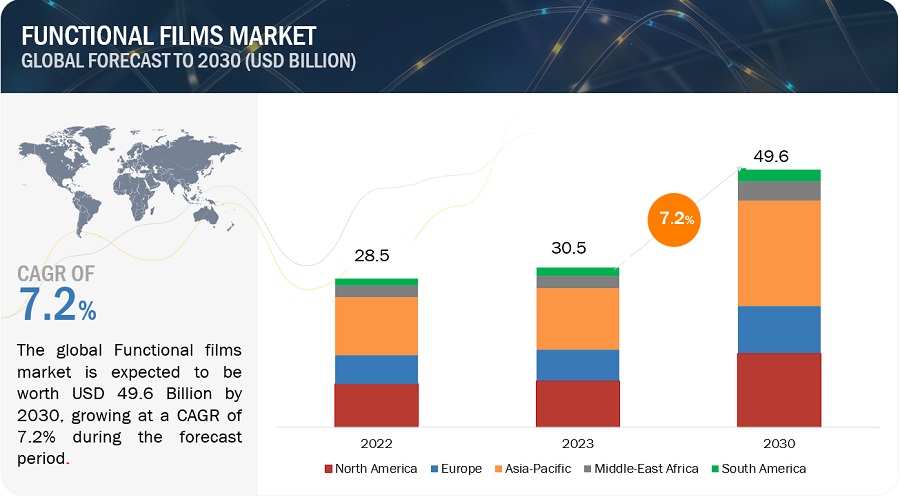 FUNCTIONAL FILMS MARKET
GLOBAL FORECAST TO 2030 (USD BILLION)

CAGR OF
7.2%

The global Functional films market is expected to be worth USD 49.6 Billion by 2030, growing at a CAGR of 7.2% during the forecast period.

28.5
30.5
7.2%
49.6

2022
2023
2030

North America
Europe
Asia-Pacific
Middle-East Africa
South America